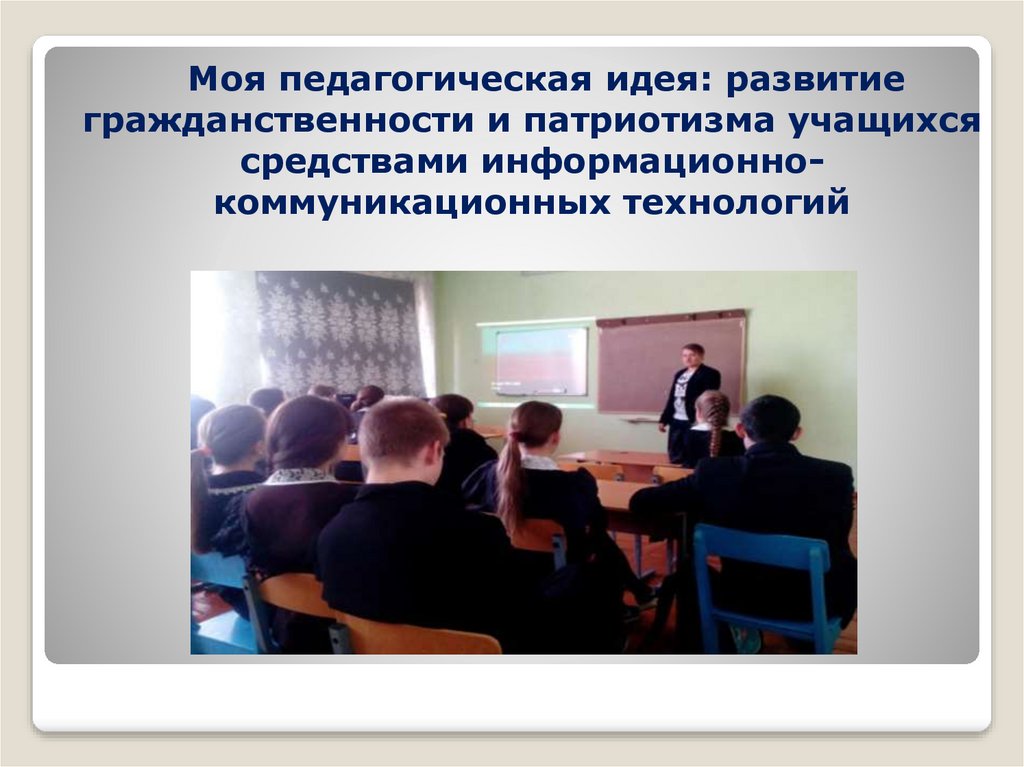 Моя педагогическая идея: развитие гражданственности и патриотизма учащихся средствами информационно-коммуникационных технологий